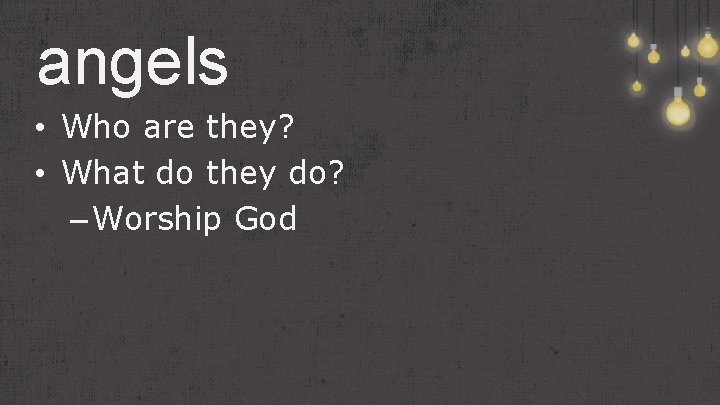 angels

• Who are they?
• What do they do?
– Worship God